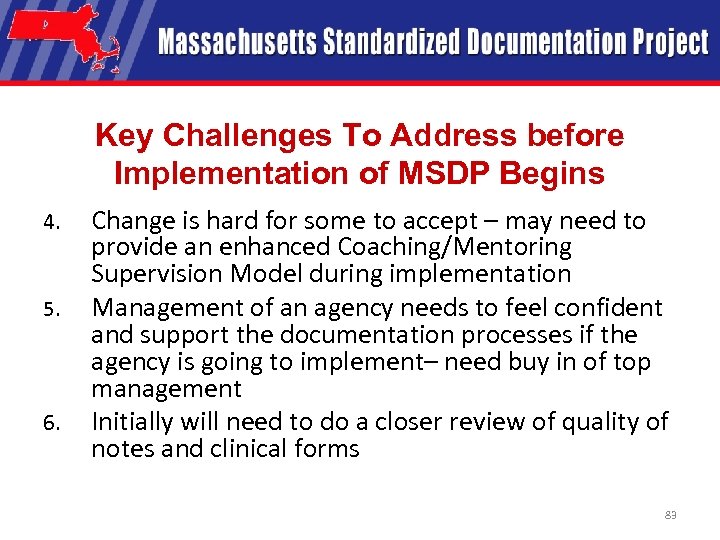 Massachusetts Standardized Documentation Project

Key Challenges To Address before Implementation of MSDP Begins

4. Change is hard for some to accept – may need to provide an enhanced Coaching/Mentoring Supervision Model during implementation
5. Management of an agency needs to feel confident and support the documentation processes if the agency is going to implement– need buy in of top management
6. Initially will need to do a closer review of quality of notes and clinical forms

83